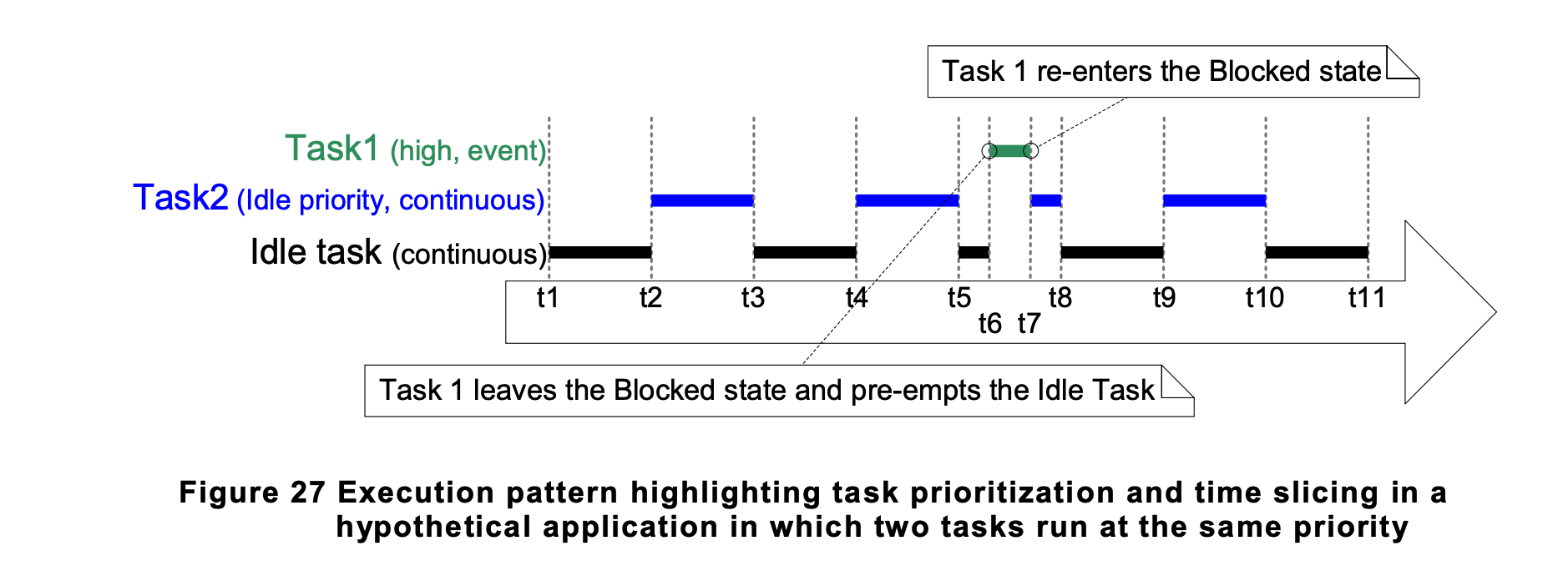 Task 1 re-enters the Blocked state

Task1 (high, event)

Task2 (Idle priority, continuous)

Idle task (continuous)

t1 t2 t3 t4 t5 t6 t7 t8 t9 t10 t11

Task 1 leaves the Blocked state and pre-empts the Idle Task

Figure 27 Execution pattern highlighting task prioritization and time slicing in a hypothetical application in which two tasks run at the same priority